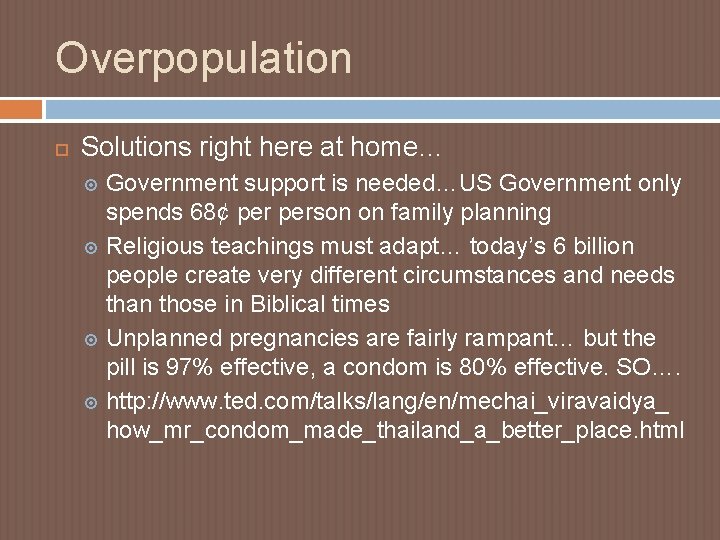 Overpopulation

Solutions right here at home…

Government support is needed…US Government only spends 68¢ per person on family planning

Religious teachings must adapt… today's 6 billion people create very different circumstances and needs than those in Biblical times

Unplanned pregnancies are fairly rampant… but the pill is 97% effective, a condom is 80% effective. SO….

http://www.ted.com/talks/lang/en/mechai_viravaidya_how_mr_condom_made_thailand_a_better_place.html